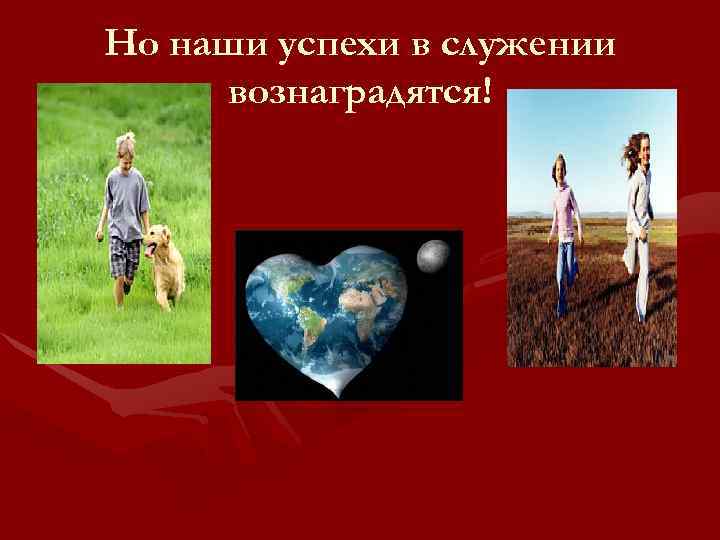 Но наши успехи в служении вознаградятся!